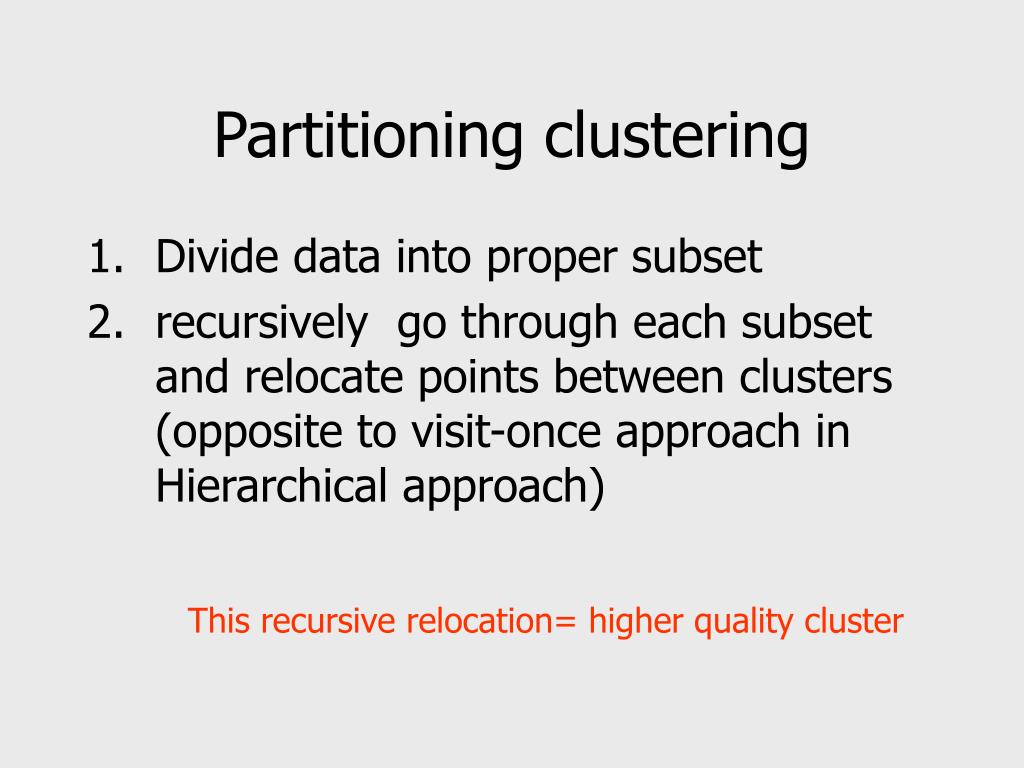 Partitioning clustering

1. Divide data into proper subset
2. recursively go through each subset and relocate points between clusters (opposite to visit-once approach in Hierarchical approach)

This recursive relocation= higher quality cluster